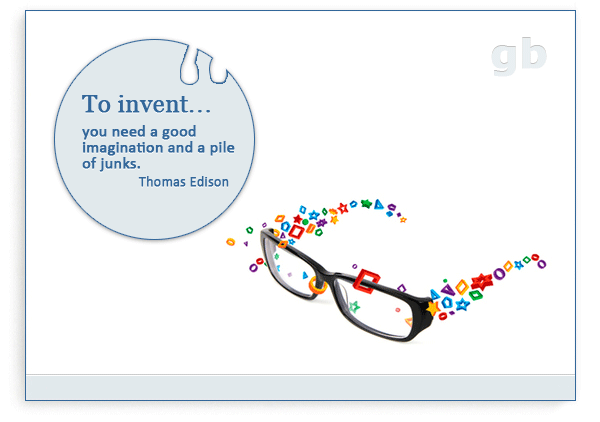 gb

To invent…

you need a good imagination and a pile of junks.

Thomas Edison